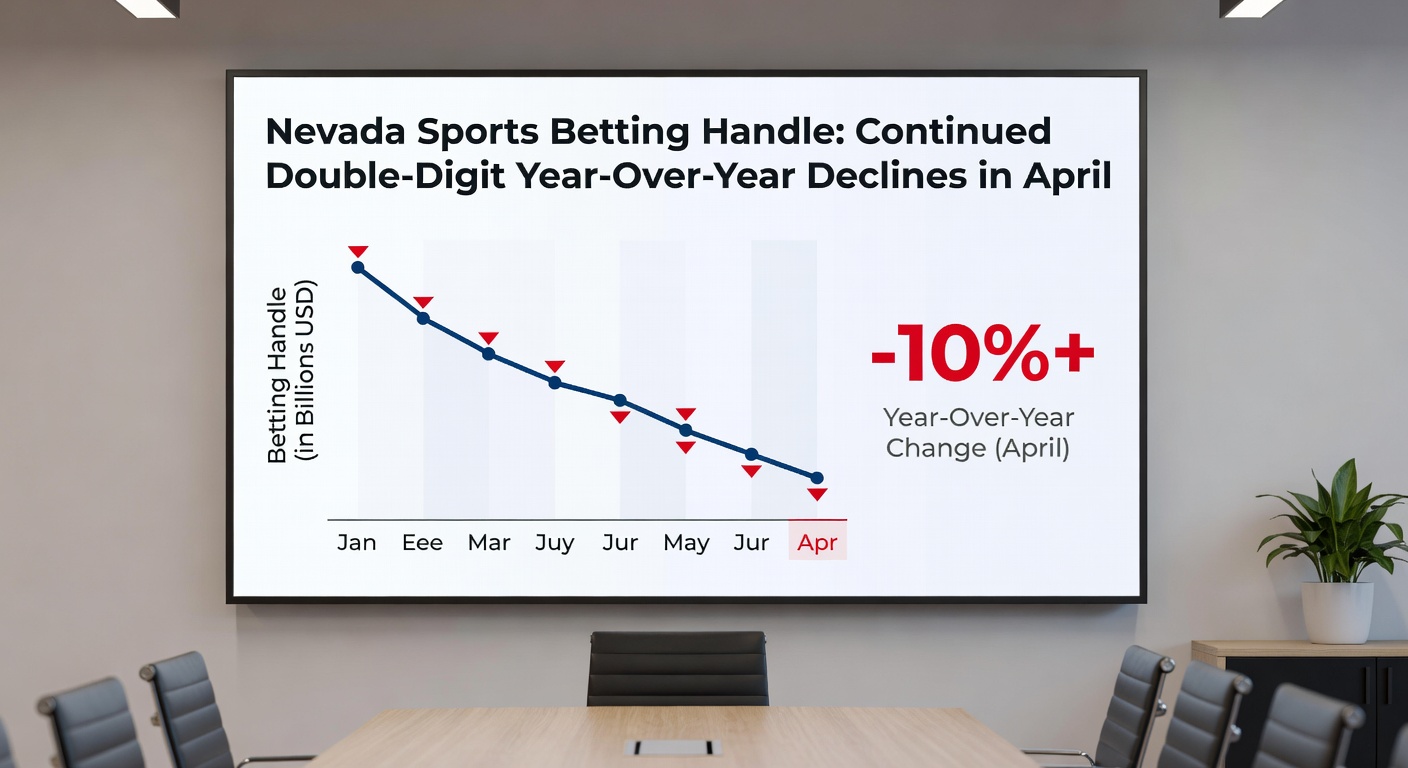 Nevada Sports Betting Handle: Continued Double-Digit Year-Over-Year Declines in April

Betting Handle (in Billions USD)

Jan
Eee
Mar
Juy
Jur
May
Jur
Apr

-10%+
Year-Over-Year Change (April)